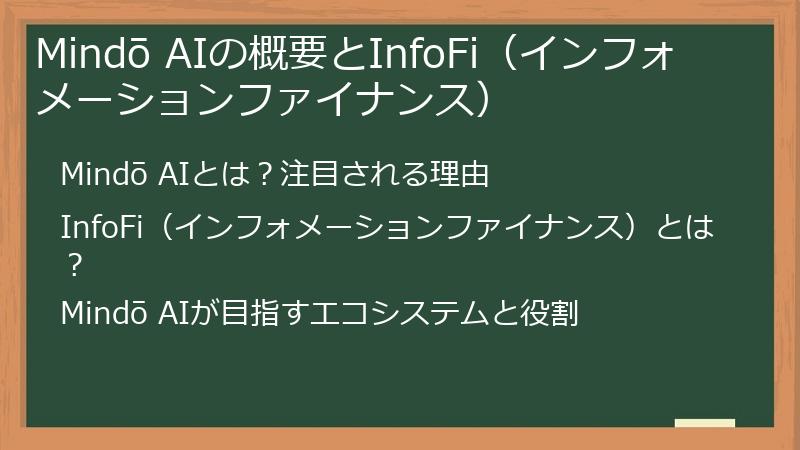 Mindō AIの概要とInfoFi（インフォメーションファイナンス）

Mindō AIとは？注目される理由

InfoFi（インフォメーションファイナンス）とは？

Mindō AIが目指すエコシステムと役割